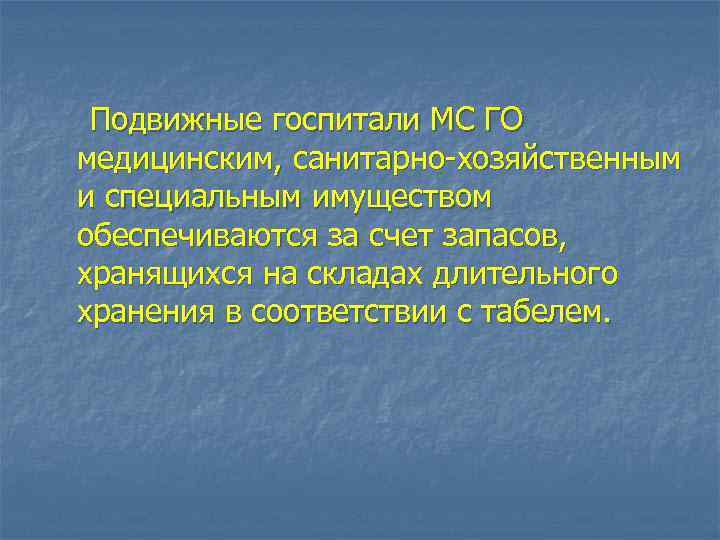 Подвижные госпитали МС ГО медицинским, санитарно-хозяйственным и специальным имуществом обеспечиваются за счет запасов, хранящихся на складах длительного хранения в соответствии с табелем.